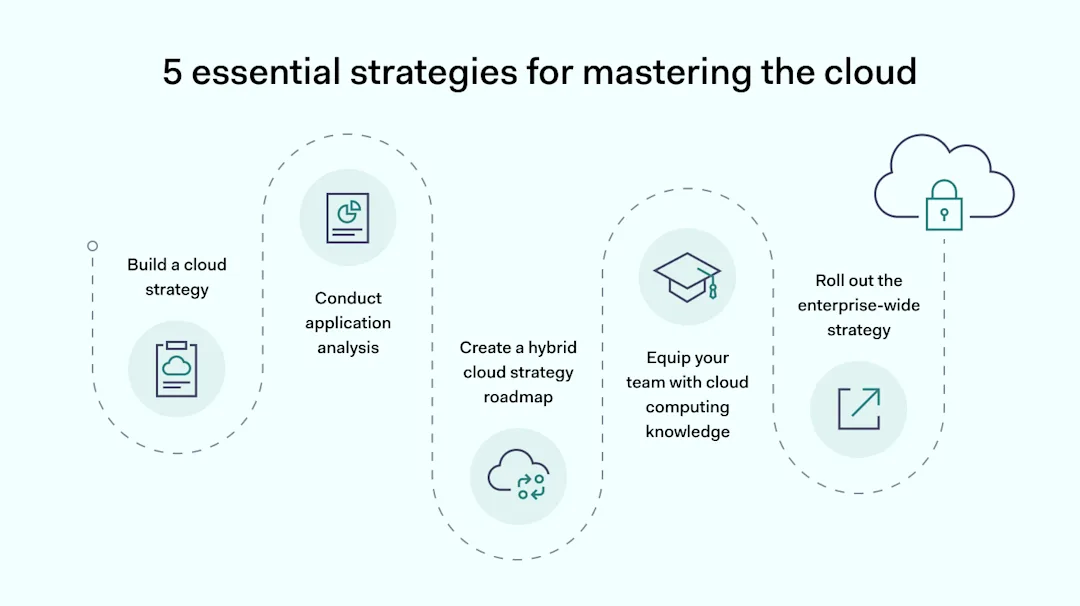 5 essential strategies for mastering the cloud

Build a cloud strategy

Conduct application analysis

Create a hybrid cloud strategy roadmap

Equip your team with cloud computing knowledge

Roll out the enterprise-wide strategy